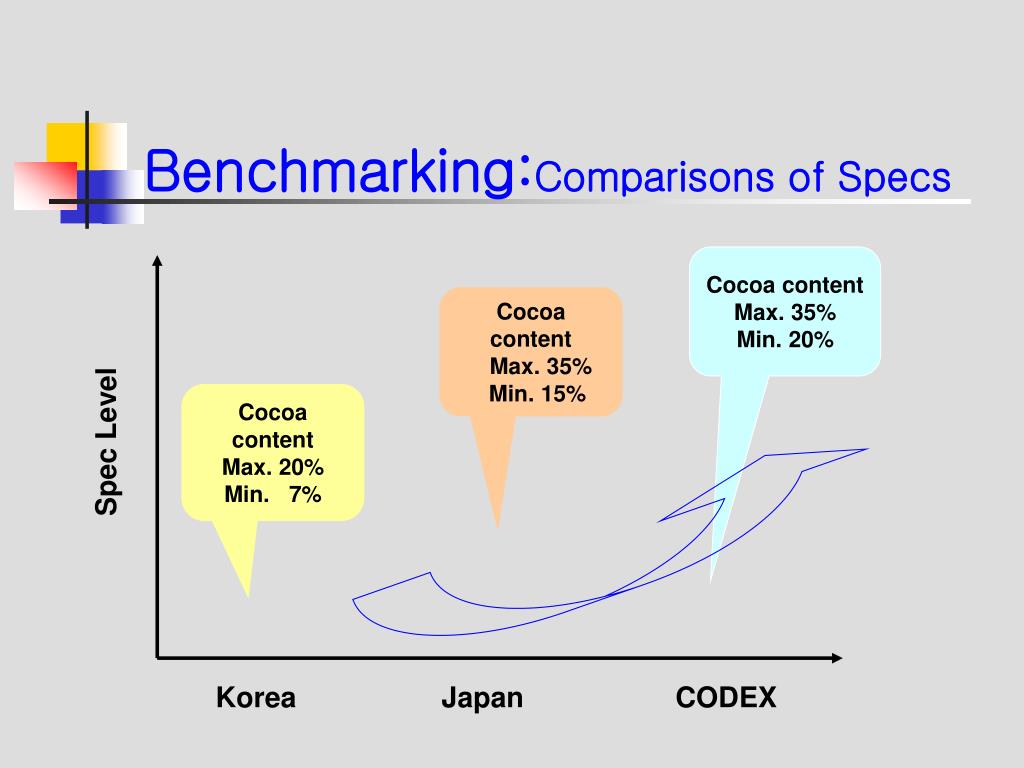 Benchmarking:Comparisons of Specs

Spec Level

Cocoa content
Max. 20%
Min. 7%

Cocoa content
Max. 35%
Min. 15%

Cocoa content
Max. 35%
Min. 20%

Korea

Japan

CODEX